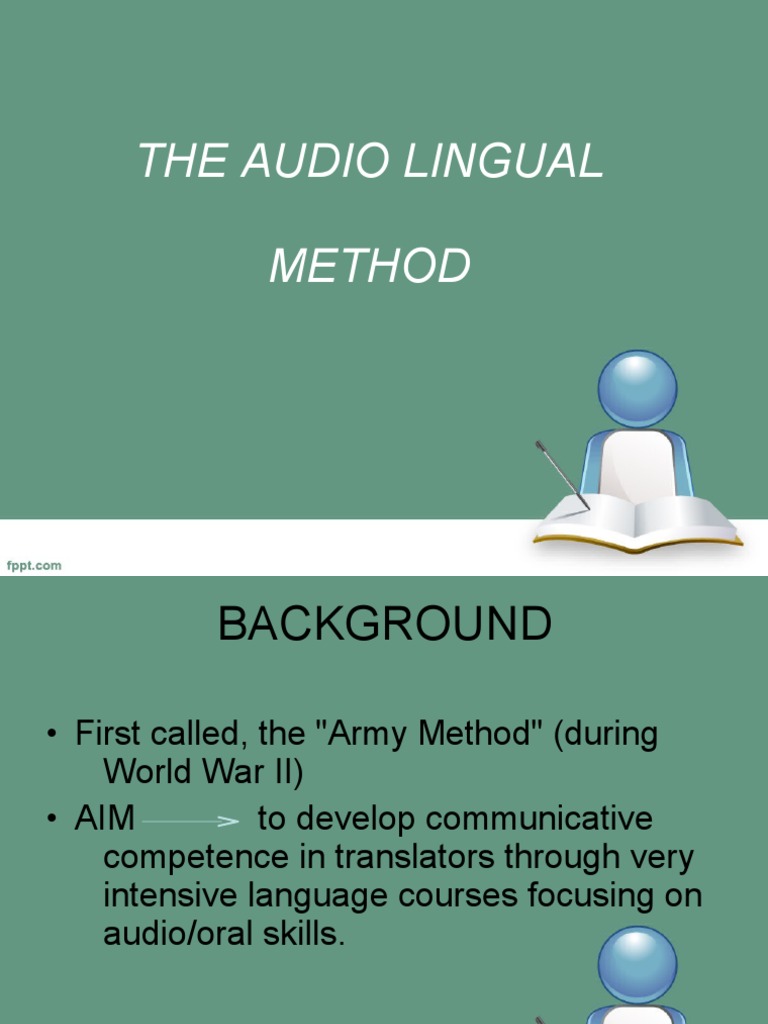 THE AUDIO LINGUAL

METHOD

fppt.com

BACKGROUND

• First called, the "Army Method" (during World War II)
• AIM → to develop communicative competence in translators through very intensive language courses focusing on audio/oral skills.